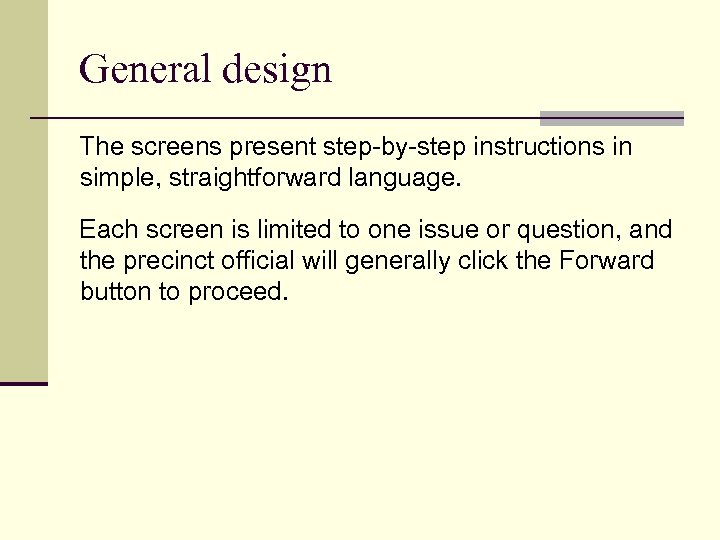 General design

The screens present step-by-step instructions in simple, straightforward language.

Each screen is limited to one issue or question, and the precinct official will generally click the Forward button to proceed.